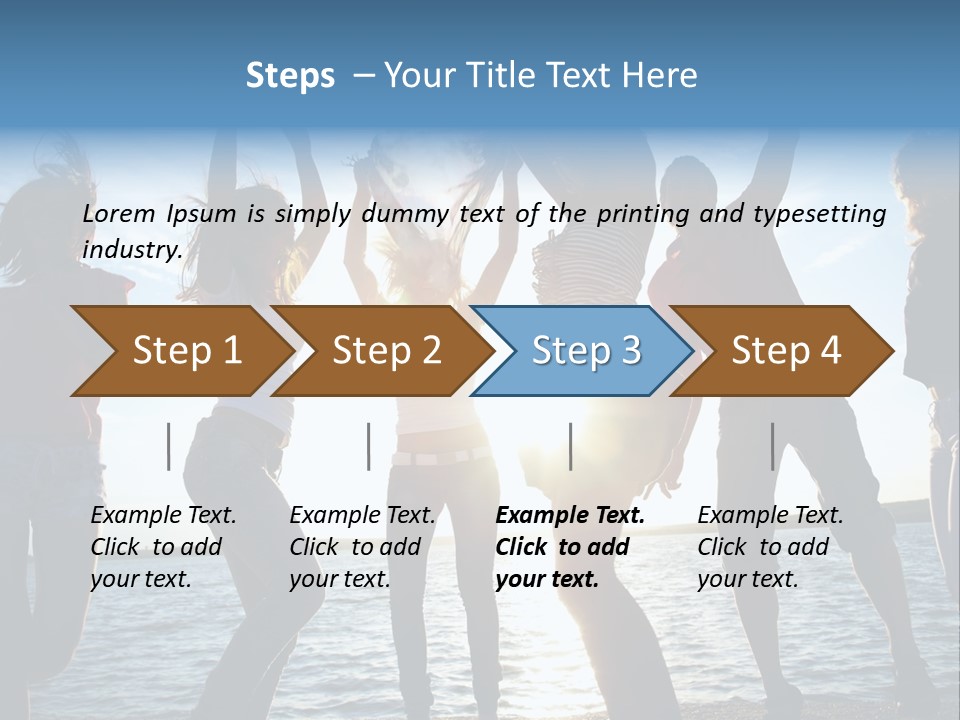 Steps – Your Title Text Here

Lorem Ipsum is simply dummy text of the printing and typesetting industry.

Step 1

Step 2

Step 3

Step 4

Example Text. Click to add your text.

Example Text. Click to add your text.

Example Text. Click to add your text.

Example Text. Click to add your text.